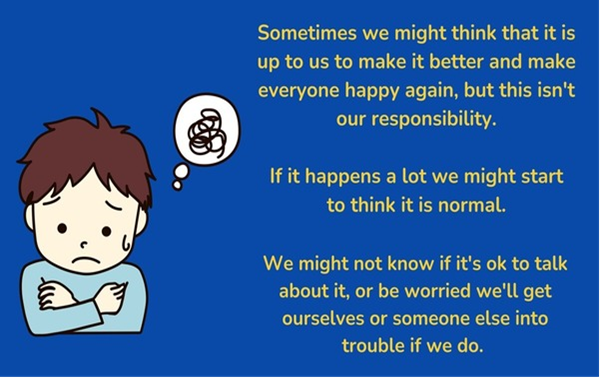 Sometimes we might think that it is up to us to make it better and make everyone happy again, but this isn't our responsibility.

If it happens a lot we might start to think it is normal.

We might not know if it's ok to talk about it, or be worried we'll get ourselves or someone else into trouble if we do.